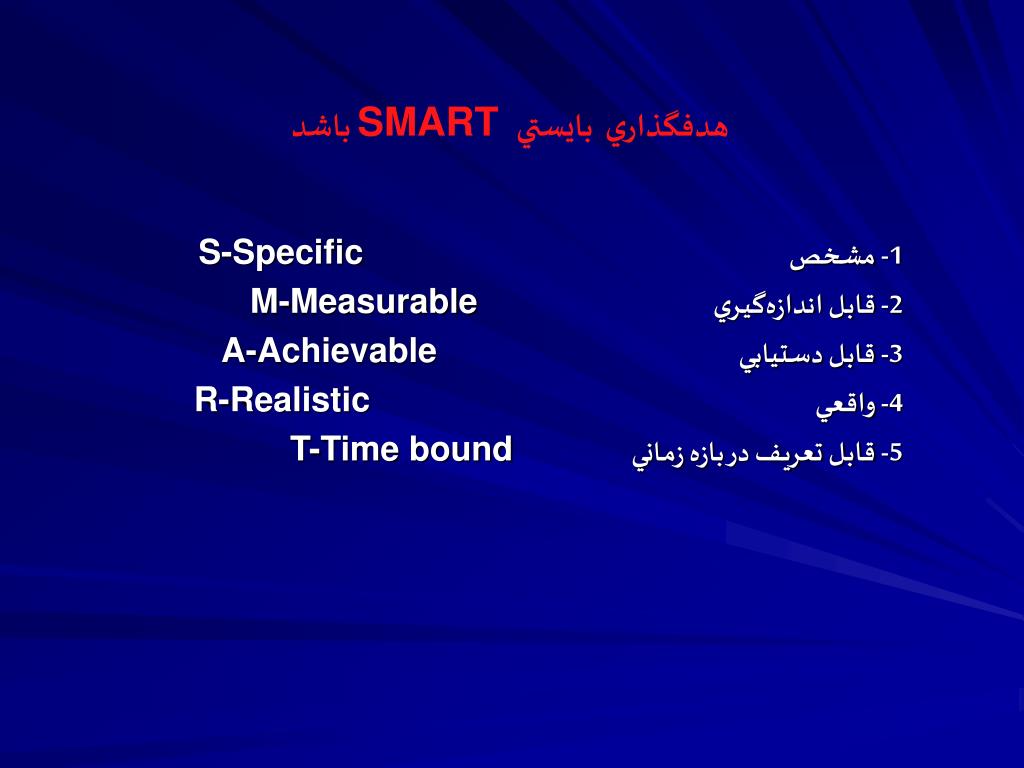 هدفگذاري بايستي SMART باشد

1- مشخص S-Specific

2- قابل اندازه‌گيري M-Measurable

3- قابل دستيابي A-Achievable

4- واقعي R-Realistic

5- قابل تعريف دربازه زماني T-Time bound